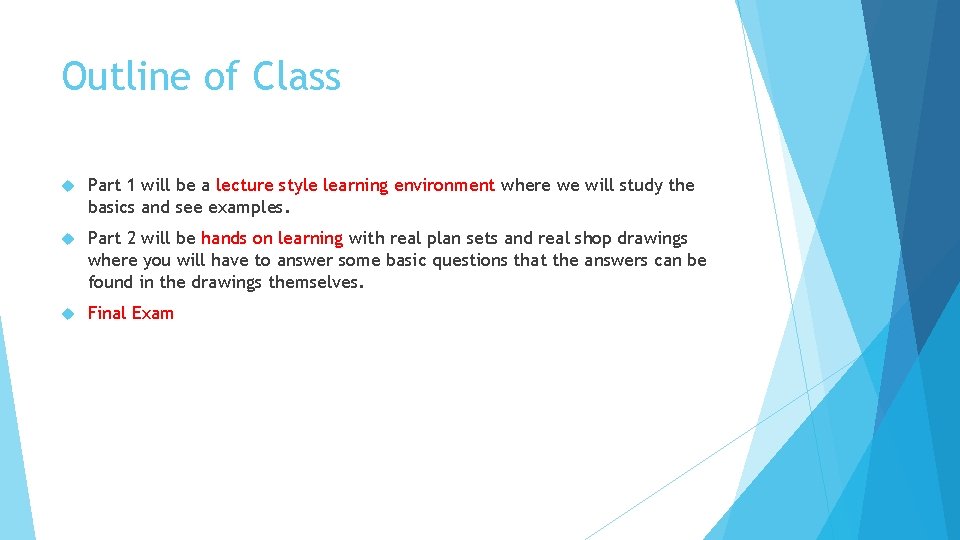 Outline of Class

Part 1 will be a lecture style learning environment where we will study the basics and see examples.

Part 2 will be hands on learning with real plan sets and real shop drawings where you will have to answer some basic questions that the answers can be found in the drawings themselves.

Final Exam